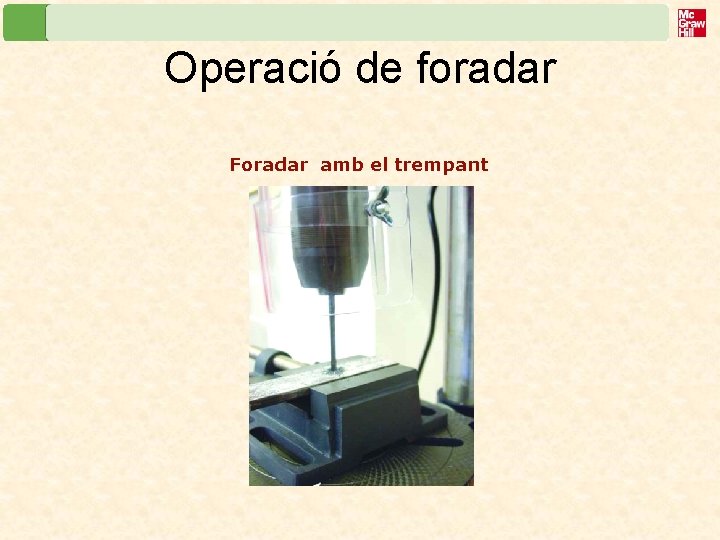 Mc Graw Hill

Operació de foradar

Foradar amb el trempant